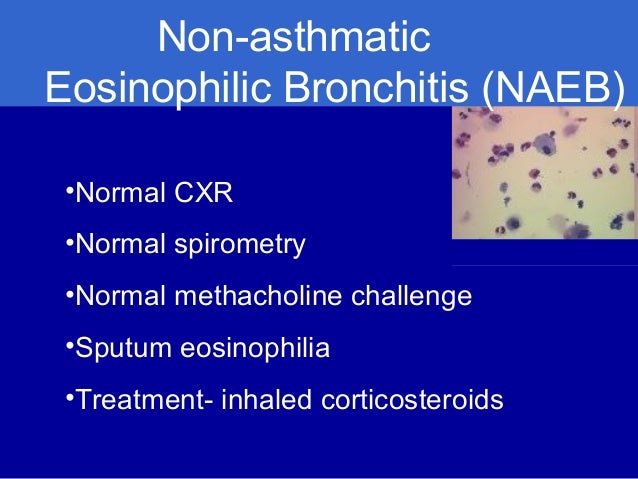 Non-asthmatic
Eosinophilic Bronchitis (NAEB)

•Normal CXR

•Normal spirometry

•Normal methacholine challenge

•Sputum eosinophilia

•Treatment- inhaled corticosteroids